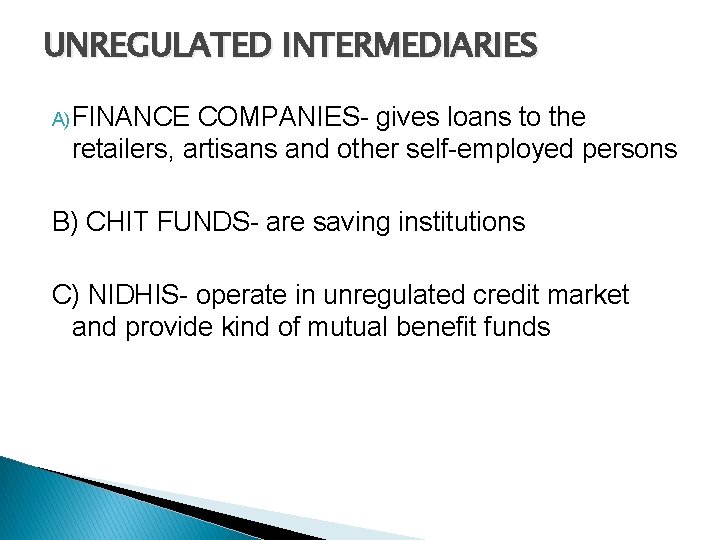 UNREGULATED INTERMEDIARIES

A) FINANCE COMPANIES- gives loans to the retailers, artisans and other self-employed persons

B) CHIT FUNDS- are saving institutions

C) NIDHIS- operate in unregulated credit market and provide kind of mutual benefit funds